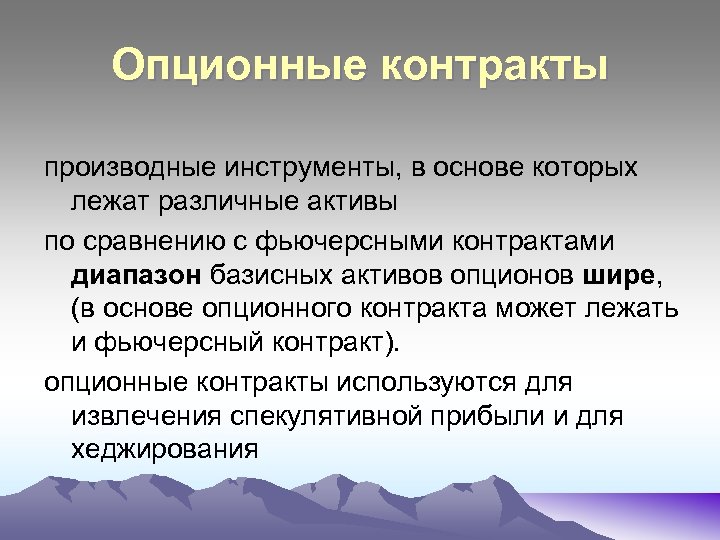 Опционные контракты

производные инструменты, в основе которых лежат различные активы

по сравнению с фьючерсными контрактами диапазон базисных активов опционов шире, (в основе опционного контракта может лежать и фьючерсный контракт).

опционные контракты используются для извлечения спекулятивной прибыли и для хеджирования